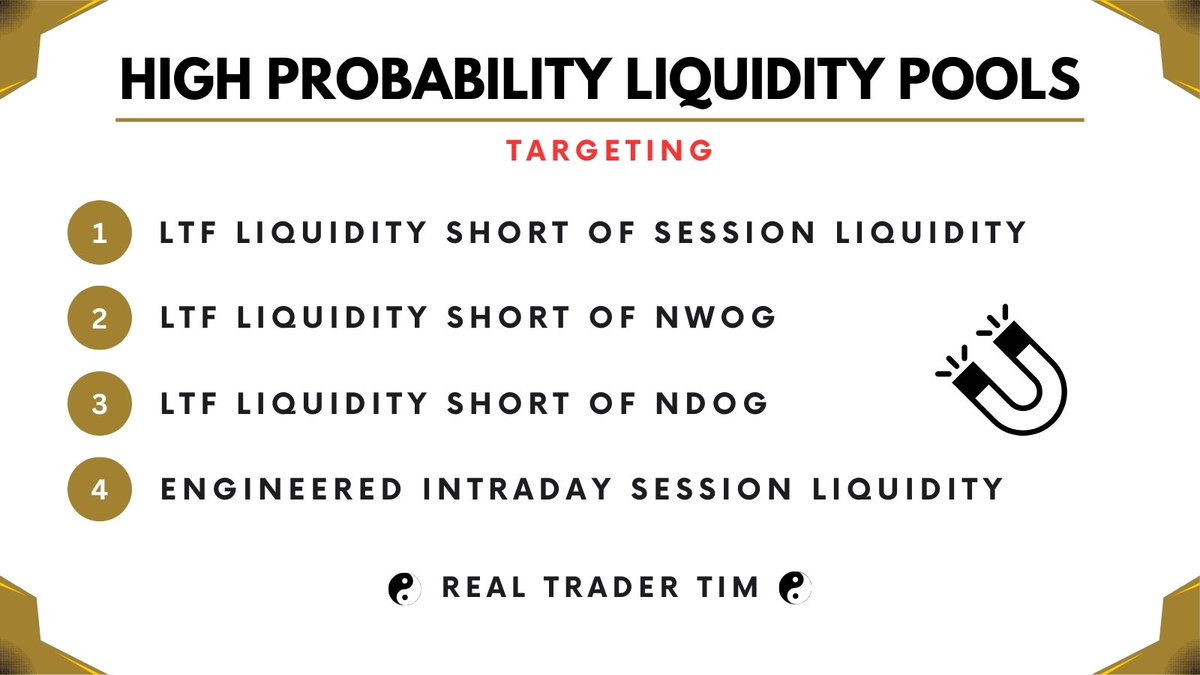 HIGH PROBABILITY LIQUIDITY POOLS

TARGETING

1 LTF LIQUIDITY SHORT OF SESSION LIQUIDITY

2 LTF LIQUIDITY SHORT OF NWOG

3 LTF LIQUIDITY SHORT OF NDOG

4 ENGINEERED INTRADAY SESSION LIQUIDITY

☯ REAL TRADER TIM ☯